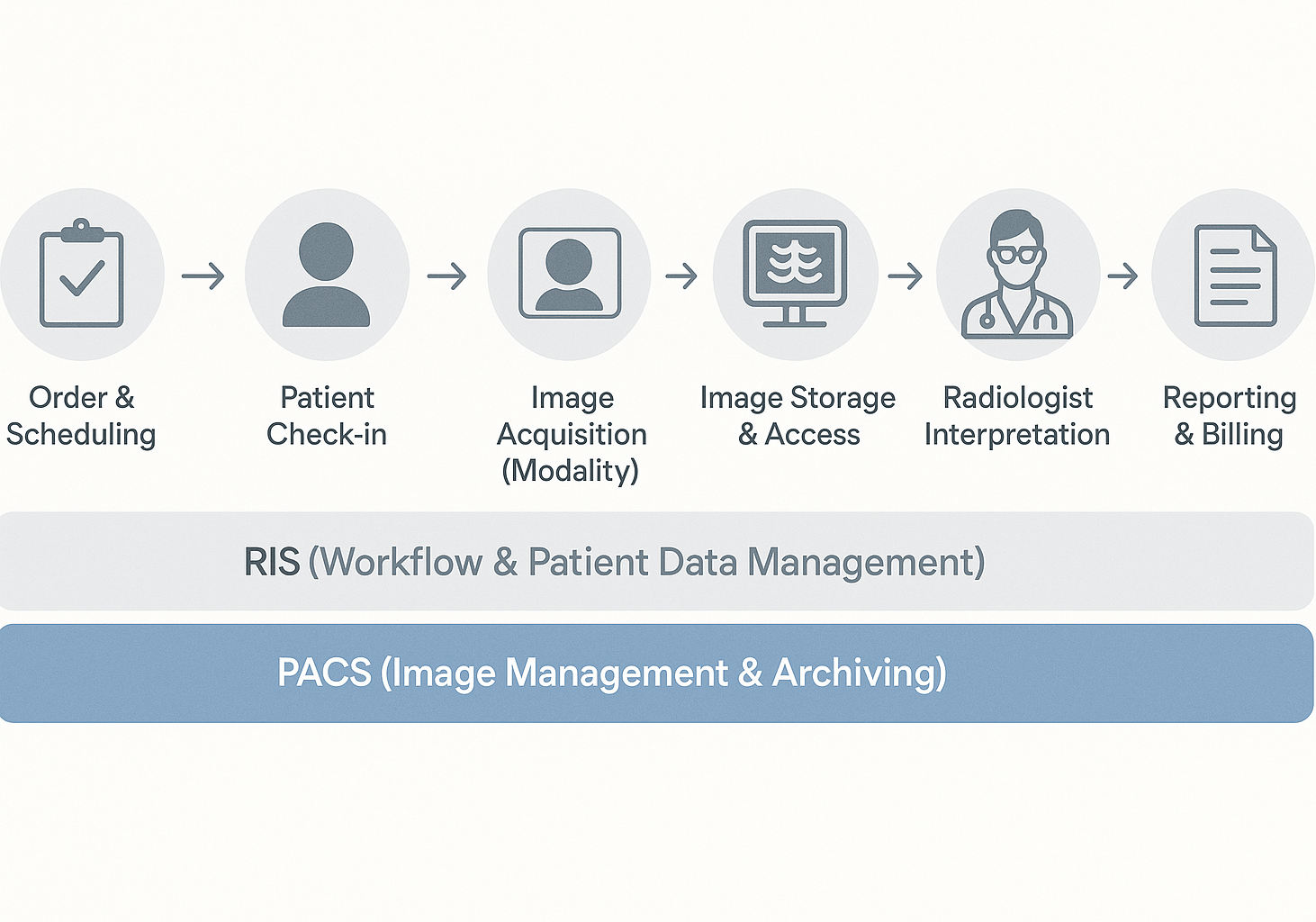 Order & Scheduling

Patient Check-in

Image Acquisition (Modality)

Image Storage & Access

Radiologist Interpretation

Reporting & Billing

RIS (Workflow & Patient Data Management)

PACS (Image Management & Archiving)